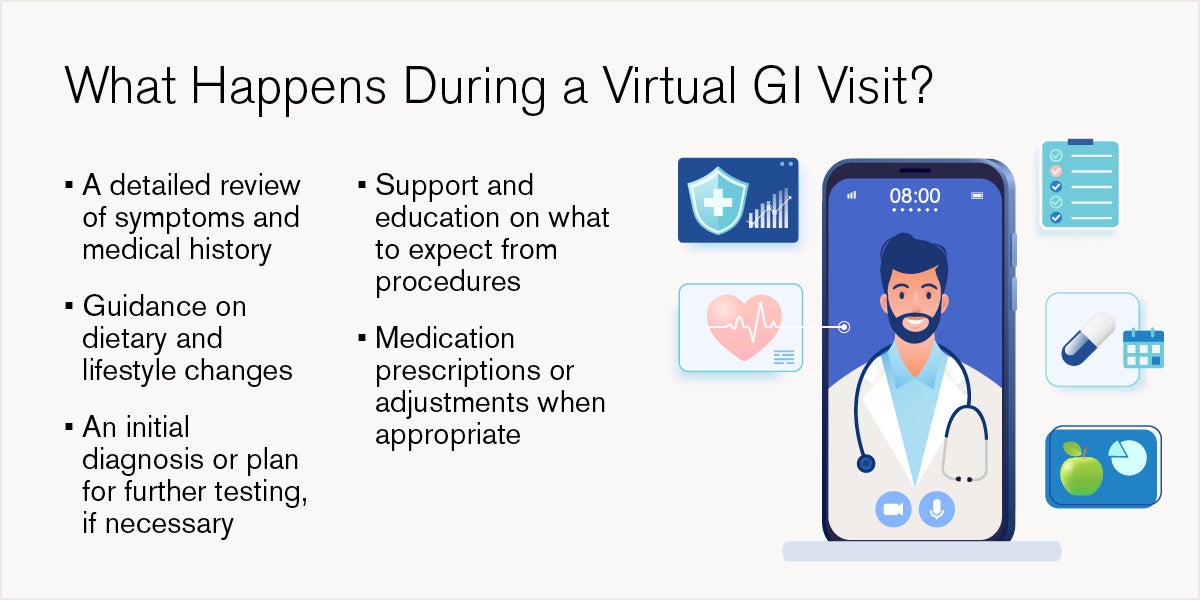 What Happens During a Virtual GI Visit?

▪ A detailed review of symptoms and medical history

▪ Guidance on dietary and lifestyle changes

▪ An initial diagnosis or plan for further testing, if necessary

▪ Support and education on what to expect from procedures

▪ Medication prescriptions or adjustments when appropriate

08:00